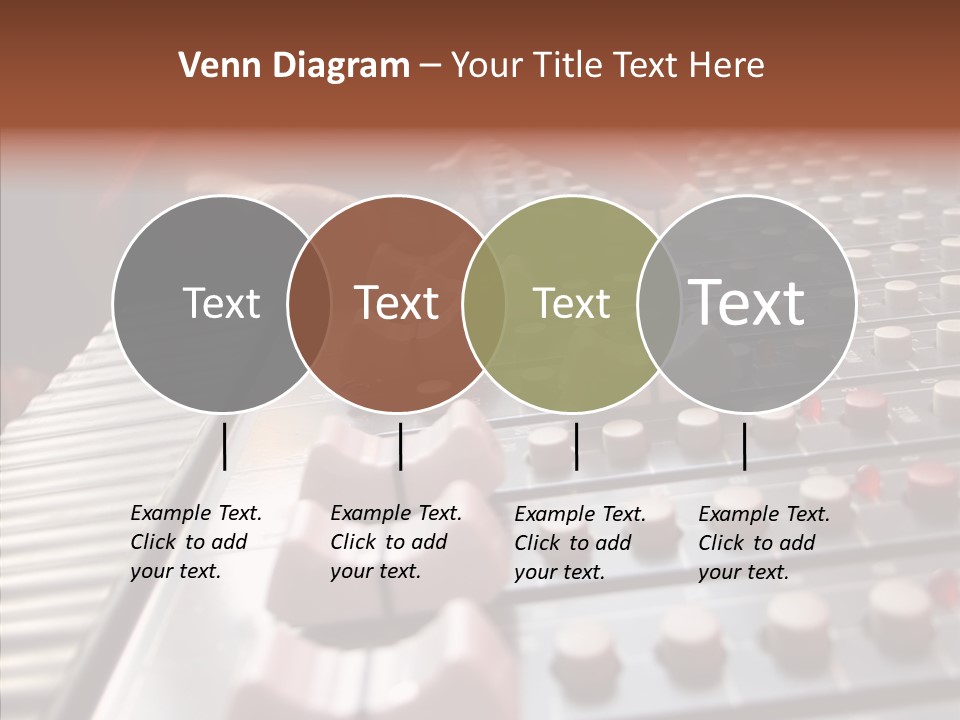 Venn Diagram – Your Title Text Here

Text

Text

Text

Text

Example Text. Click to add your text.

Example Text. Click to add your text.

Example Text. Click to add your text.

Example Text. Click to add your text.